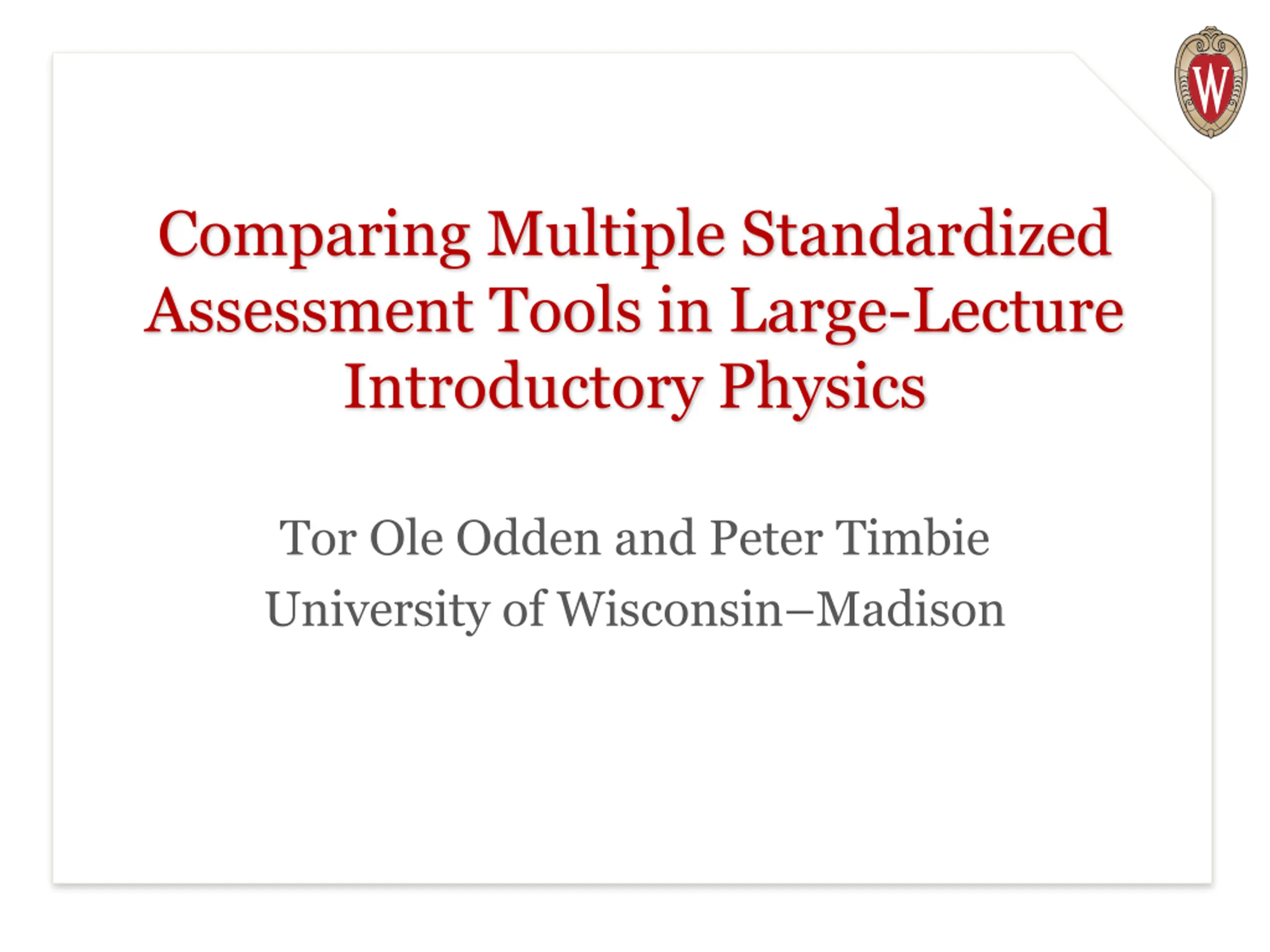 W

Comparing Multiple Standardized Assessment Tools in Large-Lecture Introductory Physics

Tor Ole Odden and Peter Timbie
University of Wisconsin–Madison